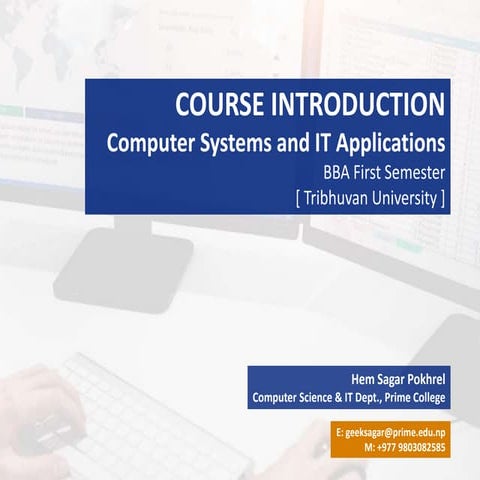 COURSE INTRODUCTION
Computer Systems and IT Applications
BBA First Semester
[ Tribhuvan University ]

Hem Sagar Pokhrel
Computer Science & IT Dept., Prime College

E: geeksagar@prime.edu.np
M: +977 9803082585